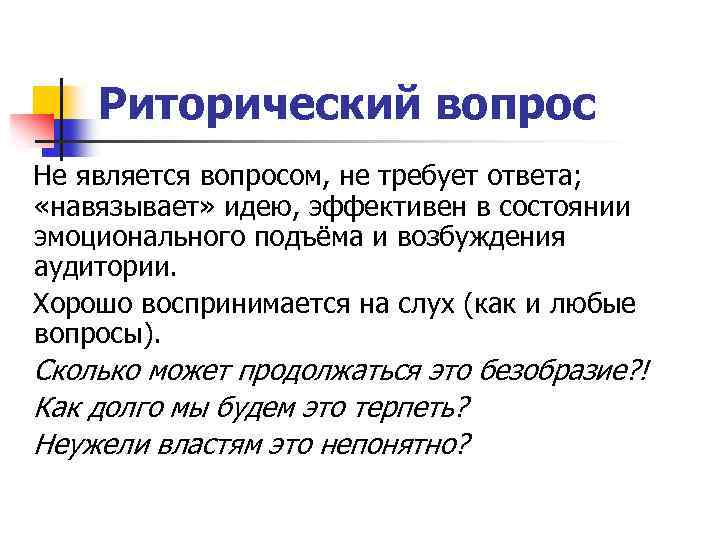 Риторический вопрос

Не является вопросом, не требует ответа; «навязывает» идею, эффективен в состоянии эмоционального подъёма и возбуждения аудитории.

Хорошо воспринимается на слух (как и любые вопросы).

Сколько может продолжаться это безобразие?!

Как долго мы будем это терпеть?

Неужели властям это непонятно?